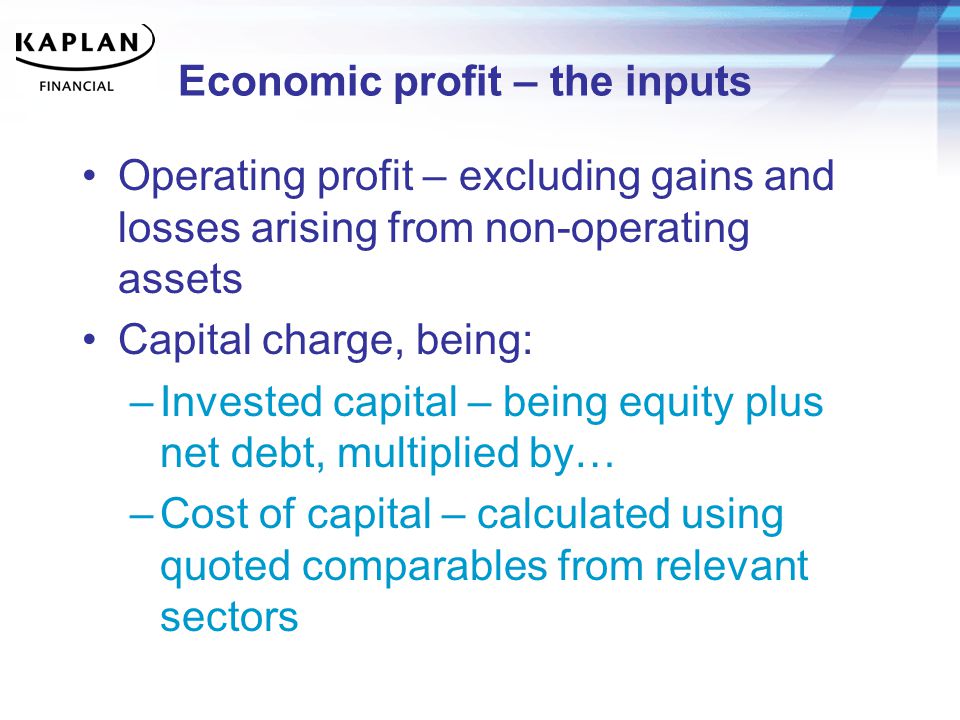 KAPLAN
FINANCIAL

Economic profit – the inputs

• Operating profit – excluding gains and losses arising from non-operating assets
• Capital charge, being:
– Invested capital – being equity plus net debt, multiplied by…
– Cost of capital – calculated using quoted comparables from relevant sectors